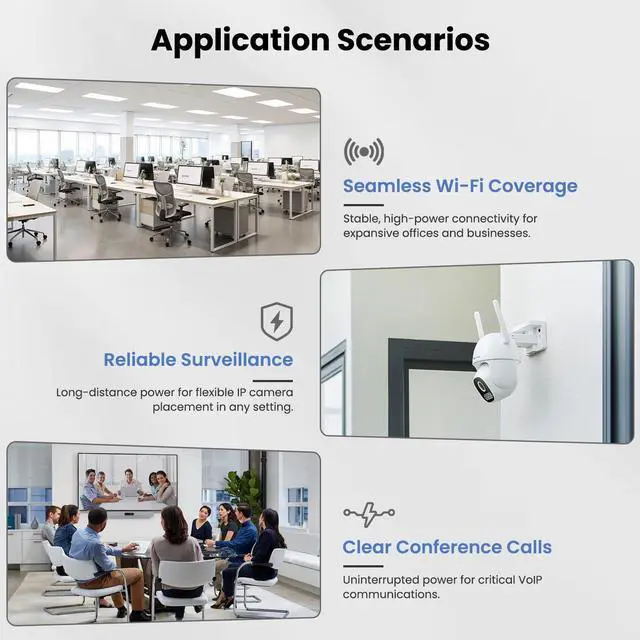 Application Scenarios

Seamless Wi-Fi Coverage

Stable, high-power connectivity for expansive offices and businesses.

Reliable Surveillance

Long-distance power for flexible IP camera placement in any setting.

Clear Conference Calls

Uninterrupted power for critical VoIP communications.